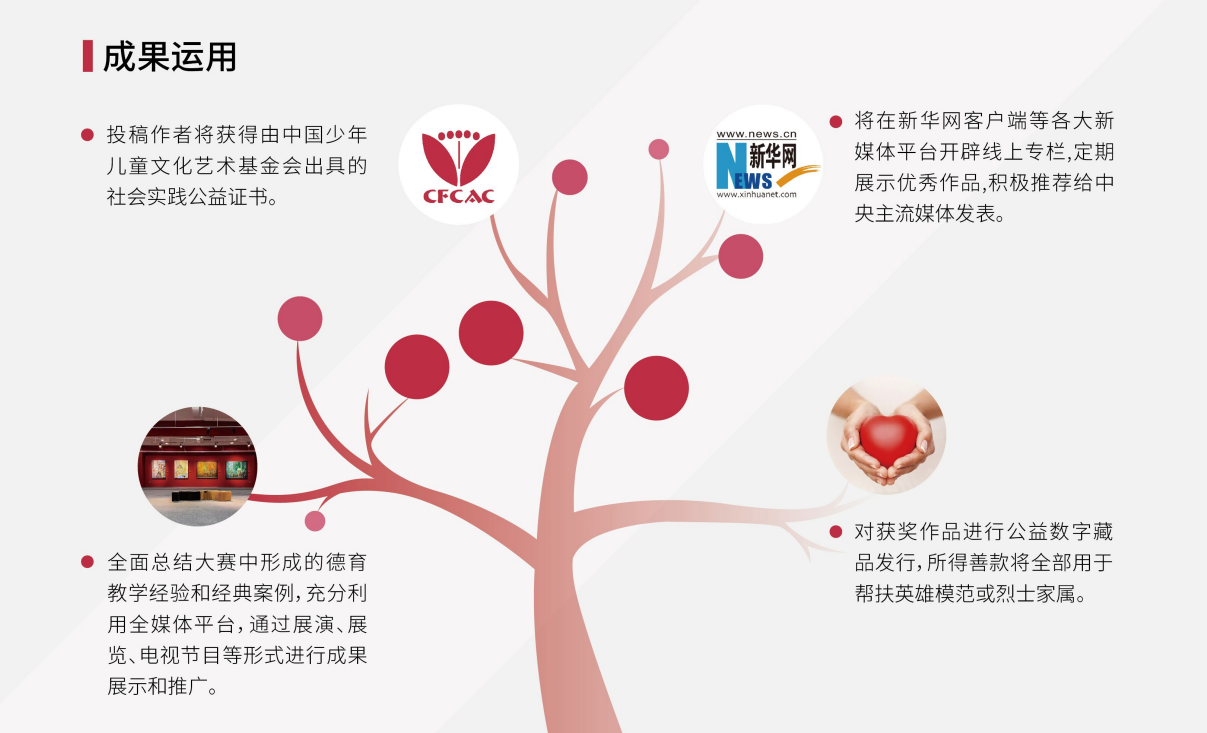 成果运用

投稿作者将获得由中国少年儿童文化艺术基金会出具的社会实践公益证书。

CFCAC

www.news.cn
新华网
NEWS
www.xinhuanet.com

将在新华网客户端等各大新媒体平台开辟线上专栏,定期展示优秀作品,积极推荐给中央主流媒体发表。

全面总结大赛中形成的德育教学经验和经典案例,充分利用全媒体平台,通过展演、展览、电视节目等形式进行成果展示和推广。

对获奖作品进行公益数字藏品发行,所得善款将全部用于帮扶英雄模范或烈士家属。